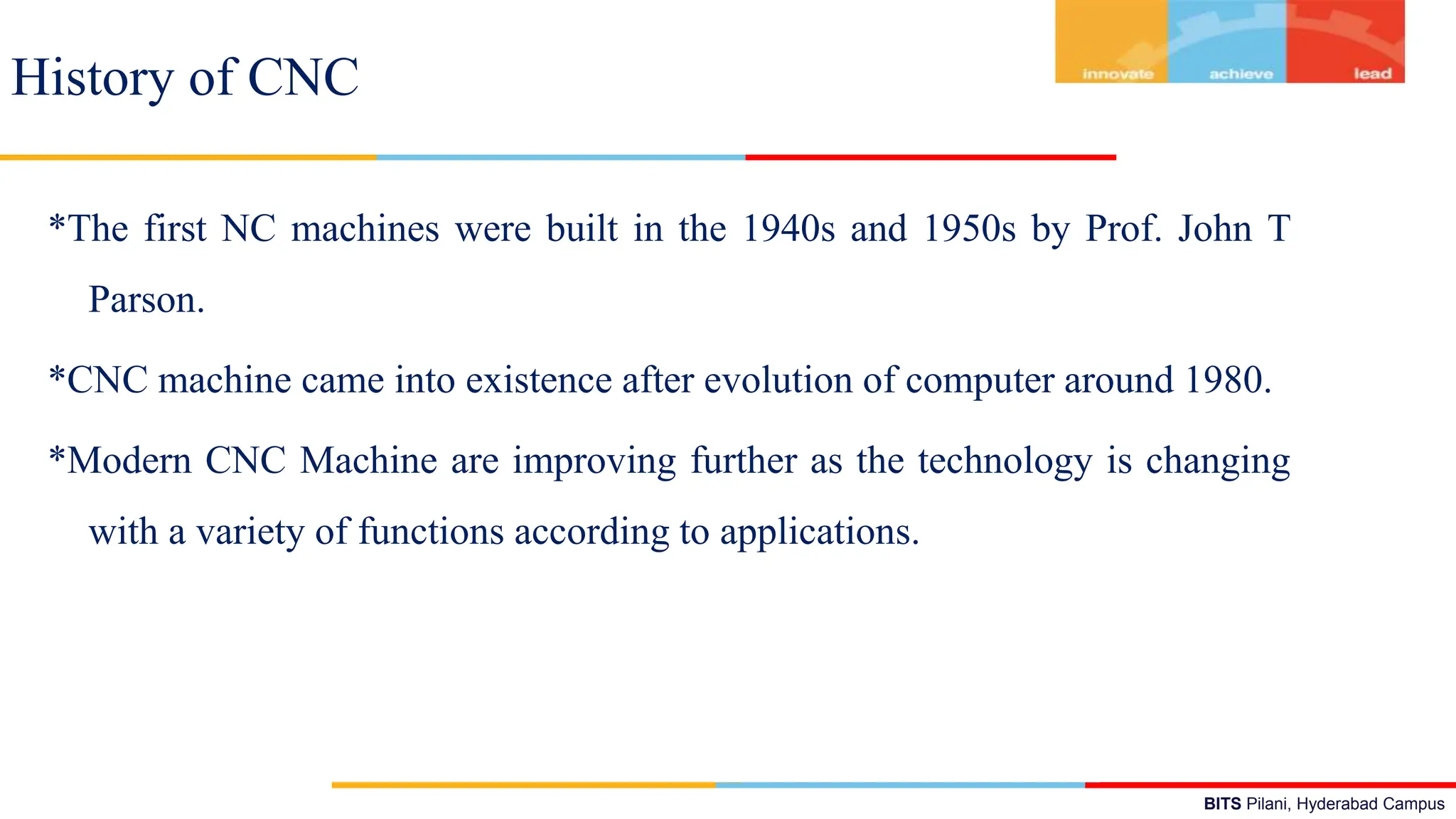 History of CNC

innovate achieve lead

*The first NC machines were built in the 1940s and 1950s by Prof. John T Parson.

*CNC machine came into existence after evolution of computer around 1980.

*Modern CNC Machine are improving further as the technology is changing with a variety of functions according to applications.

BITS Pilani, Hyderabad Campus